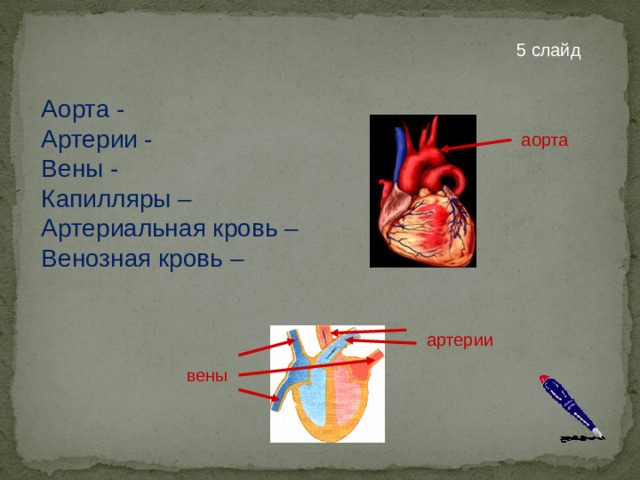 5 слайд

Аорта -
Артерии -
Вены -
Капилляры –
Артериальная кровь –
Венозная кровь –

аорта

артерии

вены